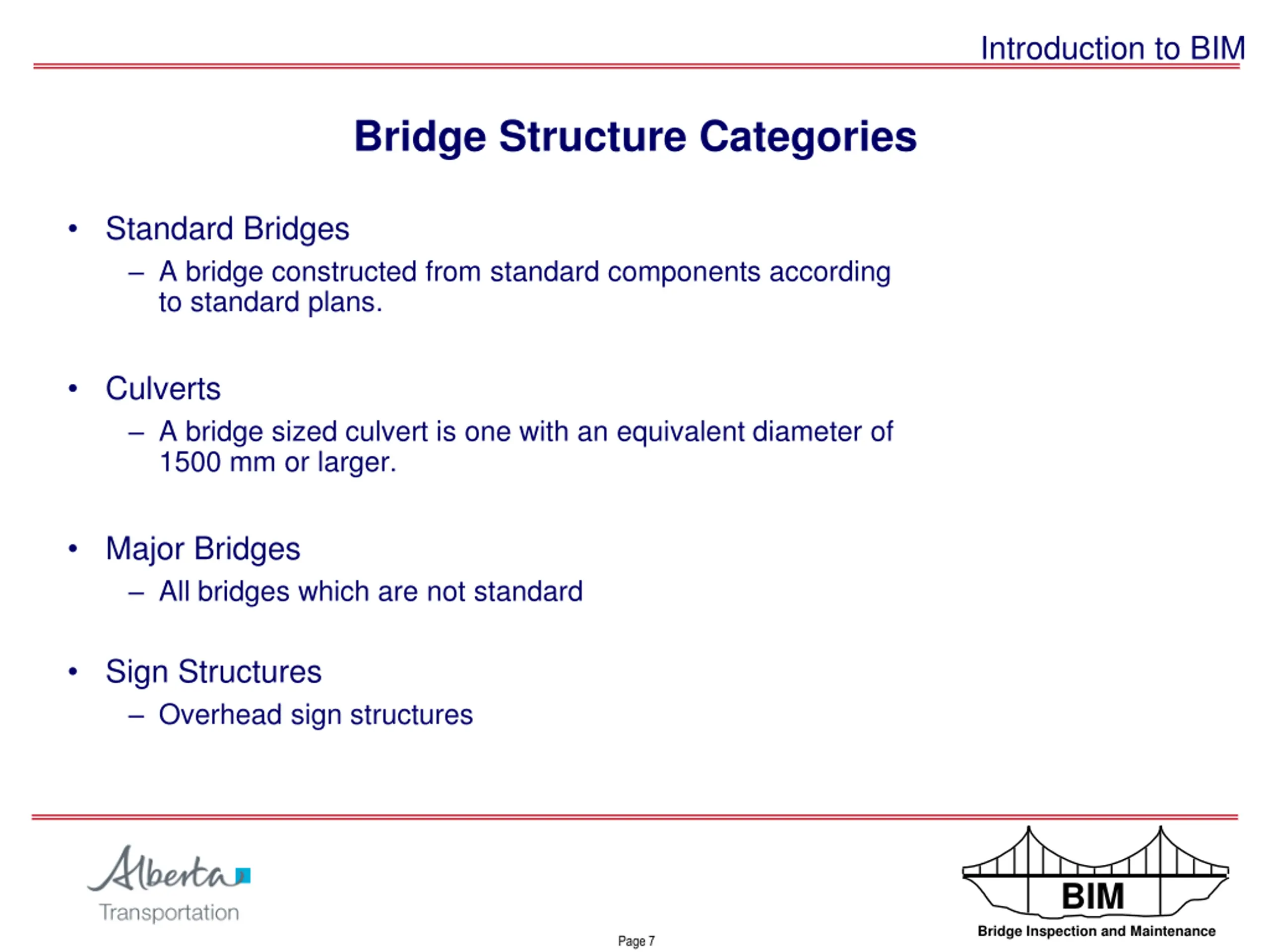 Introduction to BIM

Bridge Structure Categories

• Standard Bridges
– A bridge constructed from standard components according to standard plans.

• Culverts
– A bridge sized culvert is one with an equivalent diameter of 1500 mm or larger.

• Major Bridges
– All bridges which are not standard

• Sign Structures
– Overhead sign structures

Alberta
Transportation

Page 7

BIM
Bridge Inspection and Maintenance